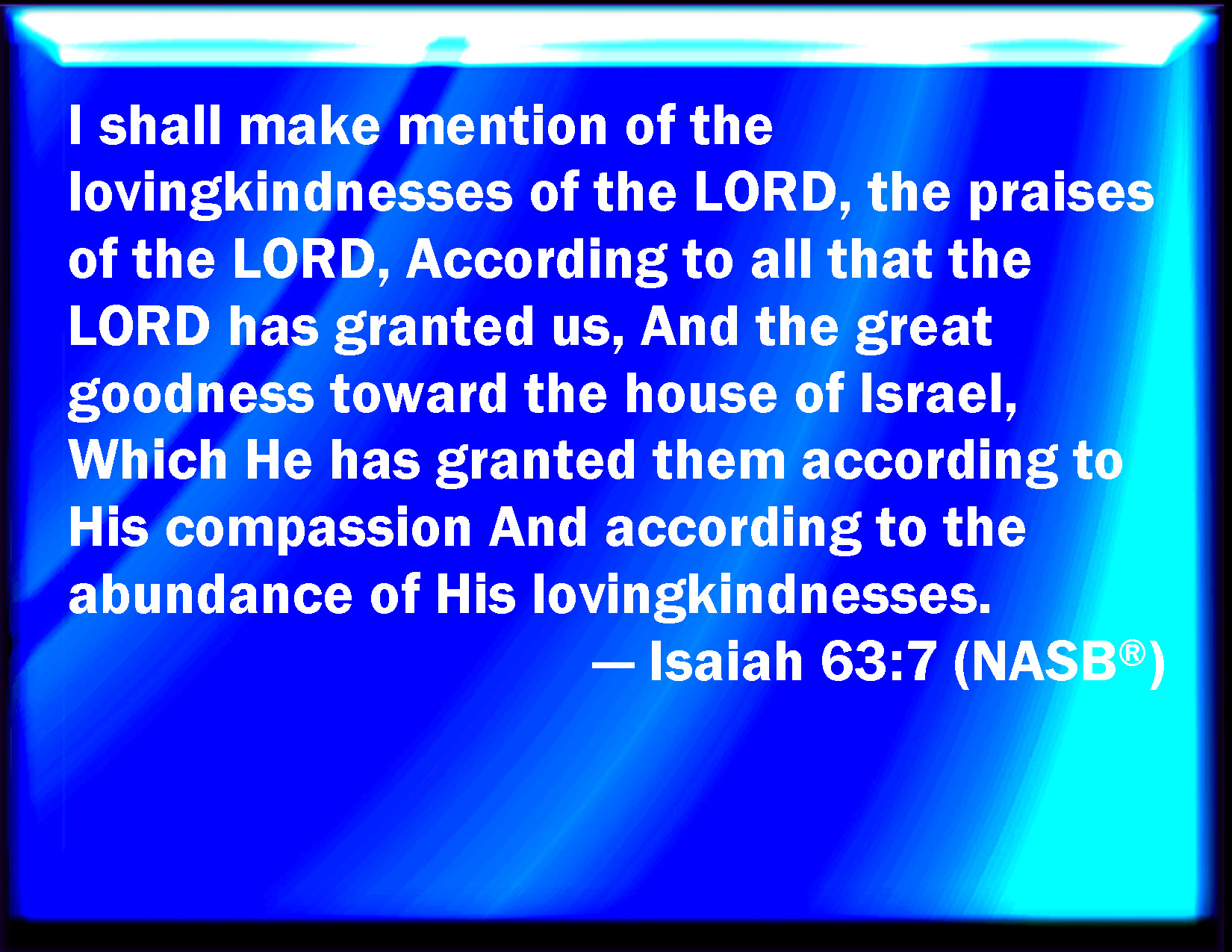 I shall make mention of the lovingkindnesses of the LORD, the praises of the LORD, According to all that the LORD has granted us, And the great goodness toward the house of Israel, Which He has granted them according to His compassion And according to the abundance of His lovingkindnesses.

— Isaiah 63:7 (NASB®)